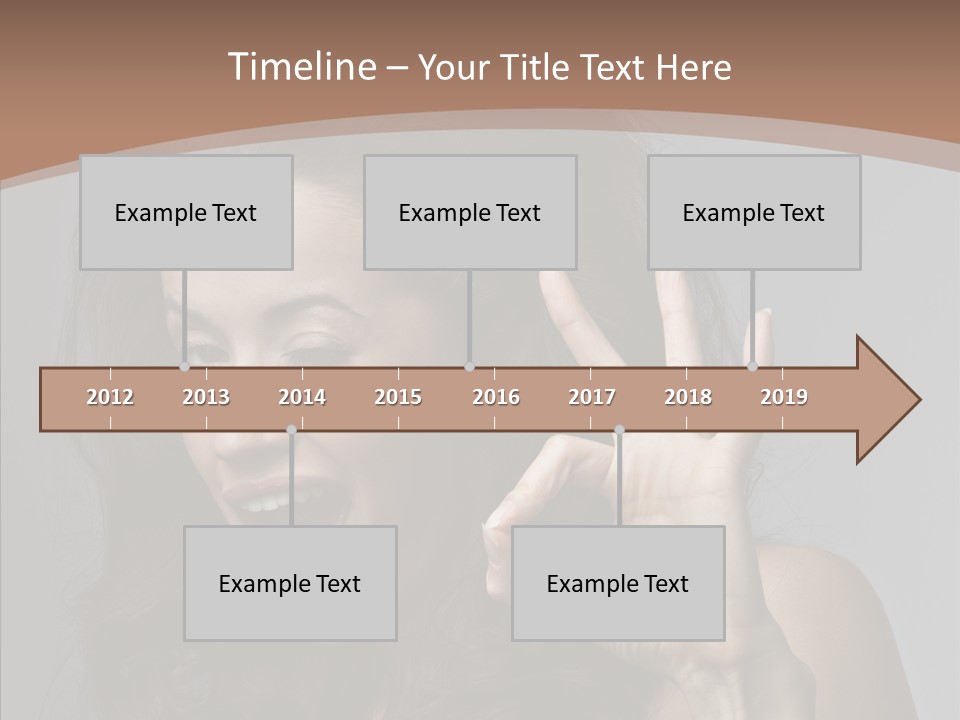 Timeline – Your Title Text Here

Example Text

Example Text

Example Text

2012 2013 2014 2015 2016 2017 2018 2019

Example Text

Example Text